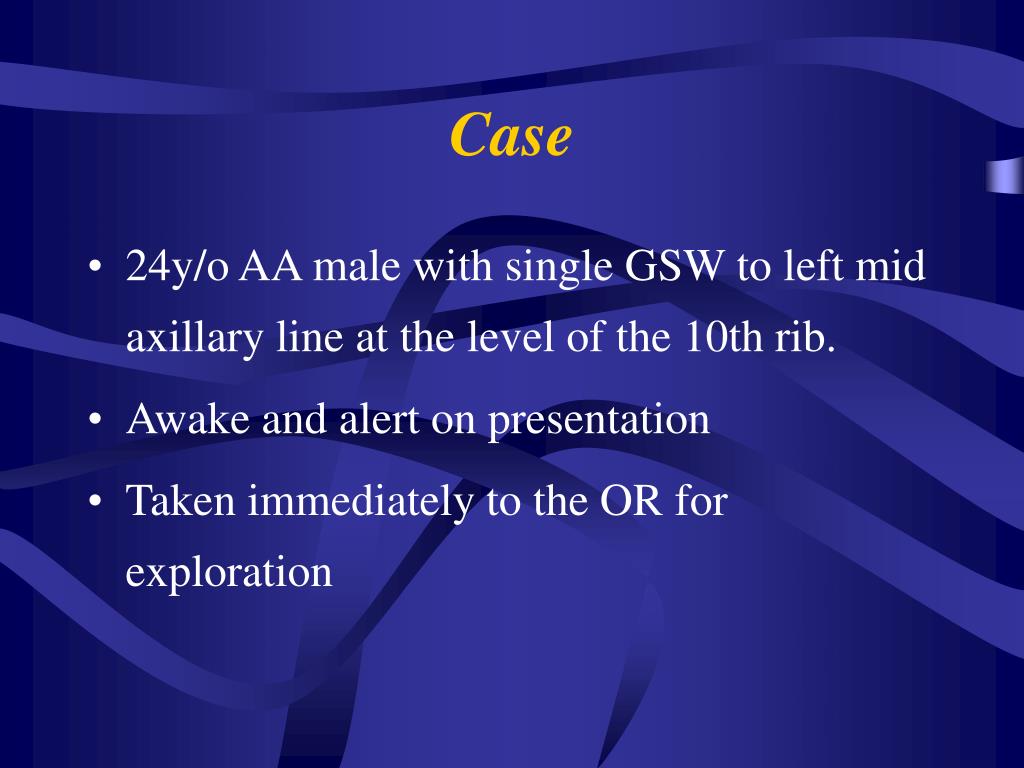 Case

• 24y/o AA male with single GSW to left mid axillary line at the level of the 10th rib.
• Awake and alert on presentation
• Taken immediately to the OR for exploration